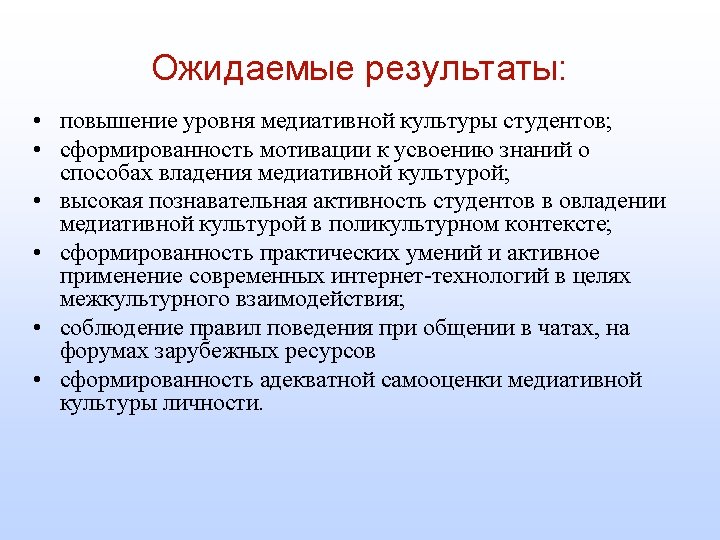 Ожидаемые результаты:

• повышение уровня медиативной культуры студентов;
• сформированность мотивации к усвоению знаний о способах владения медиативной культурой;
• высокая познавательная активность студентов в овладении медиативной культурой в поликультурном контексте;
• сформированность практических умений и активное применение современных интернет-технологий в целях межкультурного взаимодействия;
• соблюдение правил поведения при общении в чатах, на форумах зарубежных ресурсов
• сформированность адекватной самооценки медиативной культуры личности.